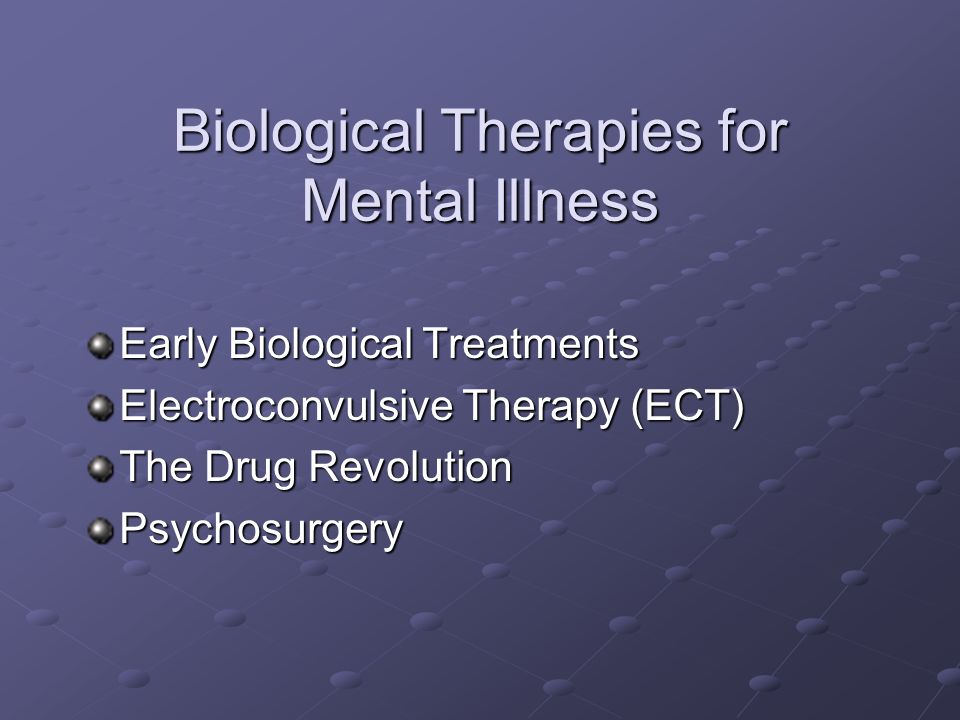 Biological Therapies for Mental Illness

Early Biological Treatments
Electroconvulsive Therapy (ECT)
The Drug Revolution
Psychosurgery